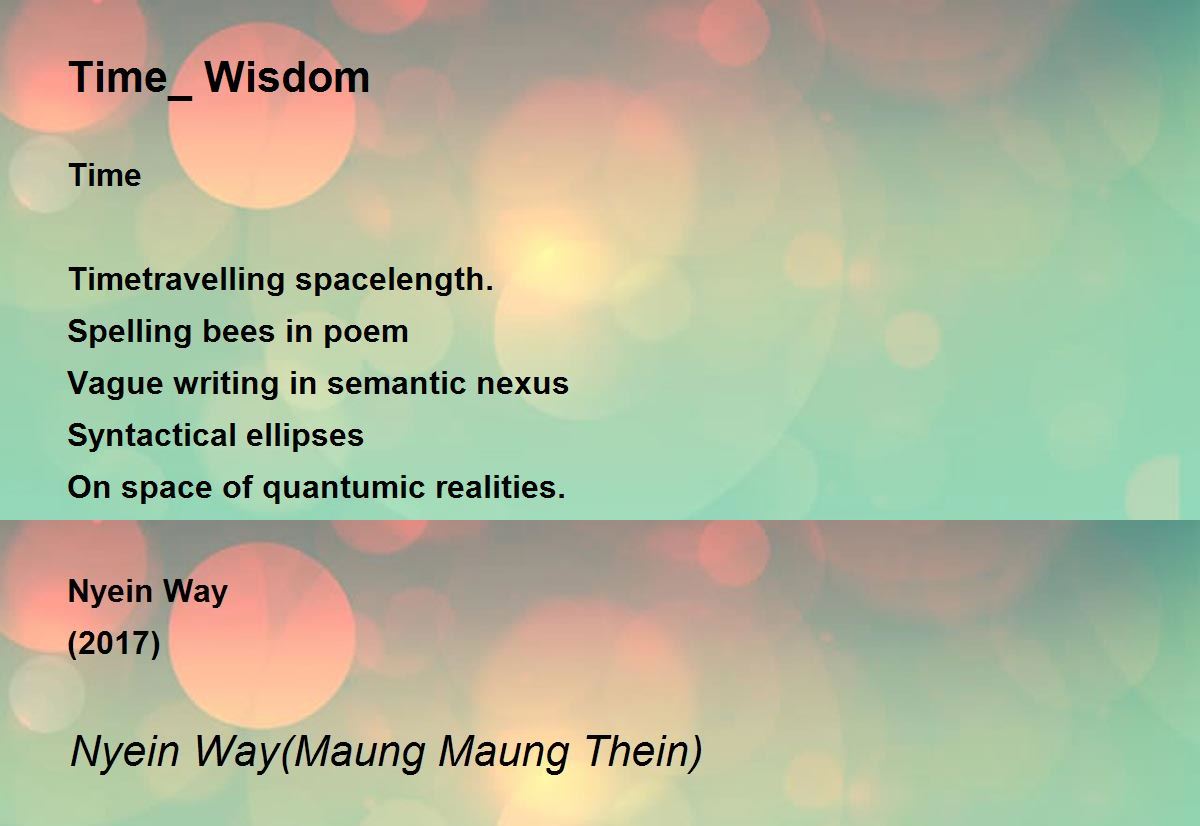 Time_ Wisdom

Time

Timetravelling spacelength.
Spelling bees in poem
Vague writing in semantic nexus
Syntactical ellipses
On space of quantumic realities.

Nyein Way
(2017)

Nyein Way(Maung Maung Thein)